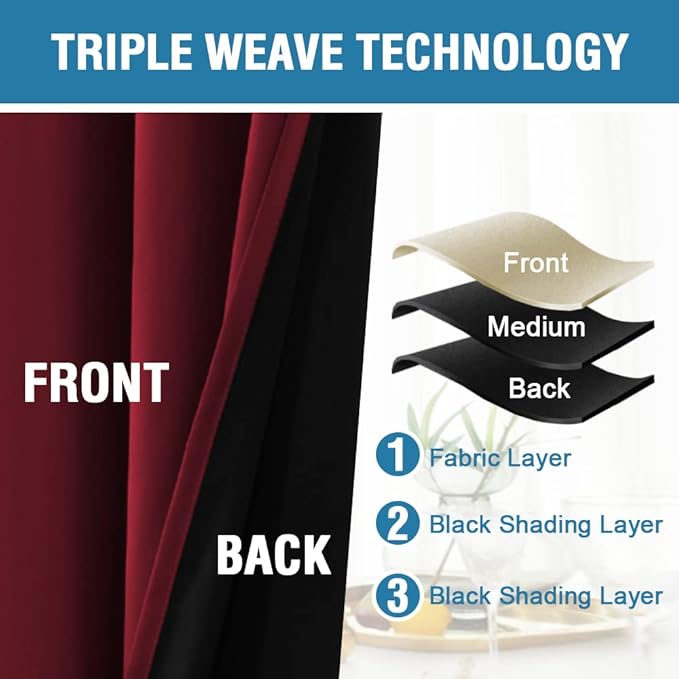 TRIPLE WEAVE TECHNOLOGY

FRONT

BACK

Front

Medium

Back

1 Fabric Layer

2 Black Shading Layer

3 Black Shading Layer